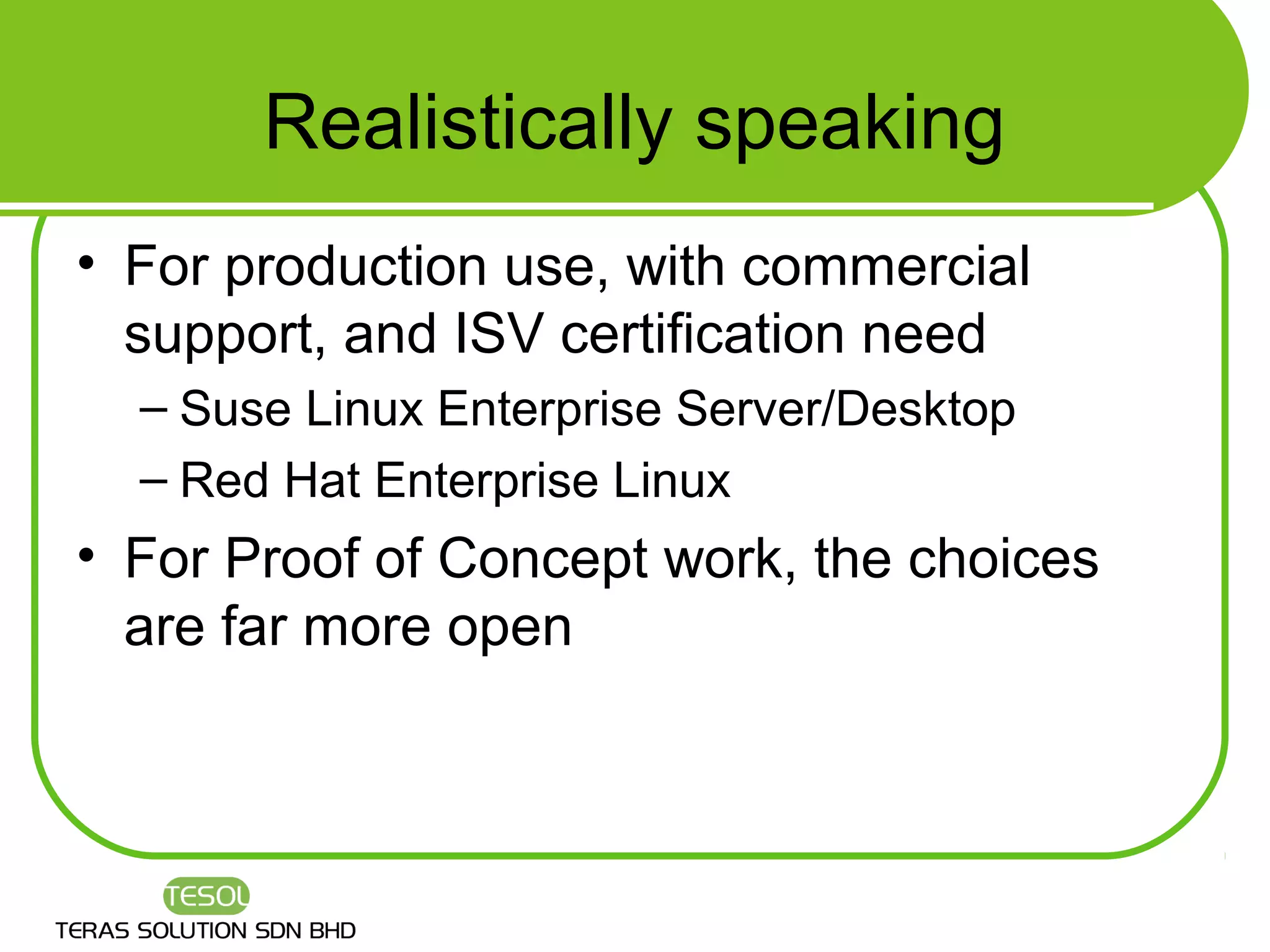 Realistically speaking

• For production use, with commercial support, and ISV certification need
  – Suse Linux Enterprise Server/Desktop
  – Red Hat Enterprise Linux
• For Proof of Concept work, the choices are far more open

TESOL
TERAS SOLUTION SDN BHD